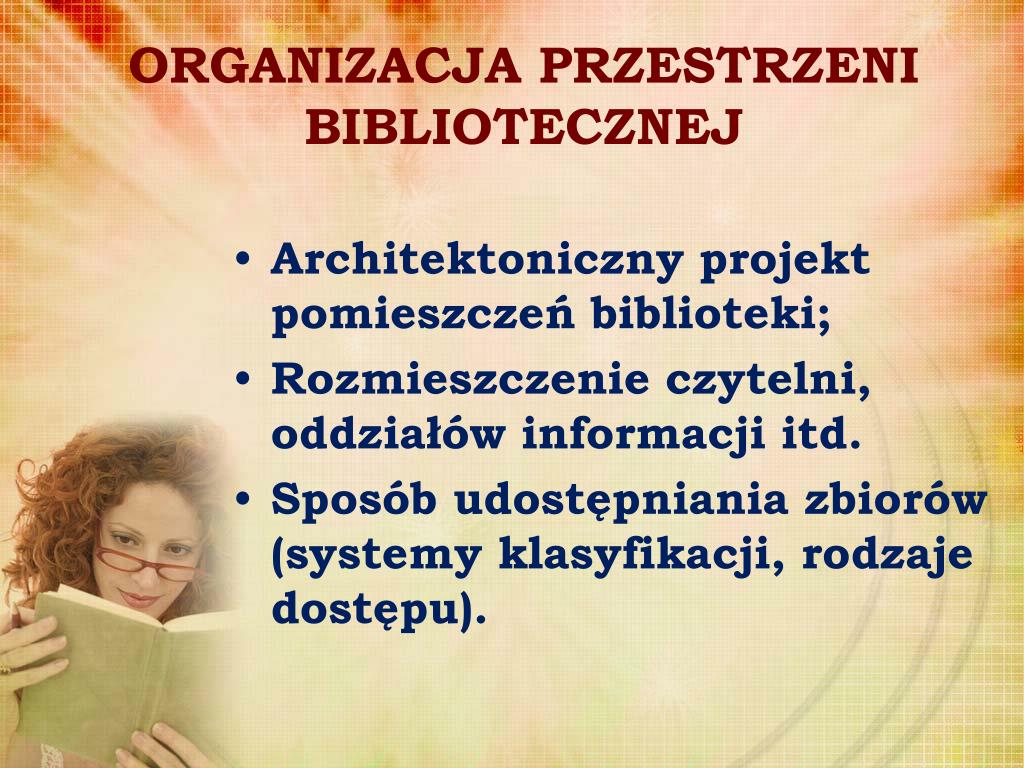 ORGANIZACJA PRZESTRZENI BIBLIOTECZNEJ

• Architektoniczny projekt pomieszczeń biblioteki;
• Rozmieszczenie czytelni, oddziałów informacji itd.
• Sposób udostępniania zbiorów (systemy klasyfikacji, rodzaje dostępu).